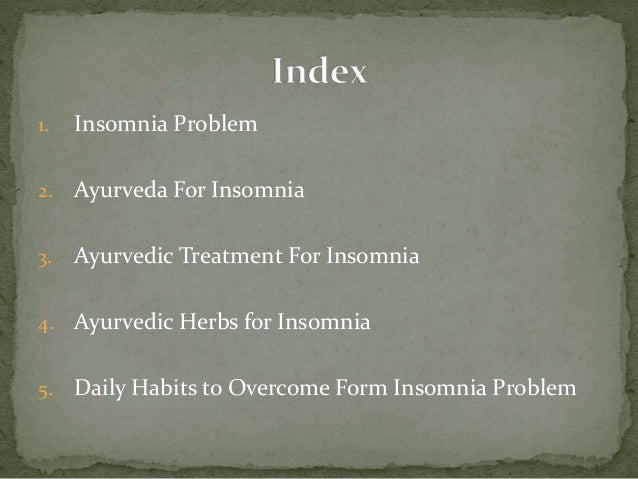 Index

1. Insomnia Problem

2. Ayurveda For Insomnia

3. Ayurvedic Treatment For Insomnia

4. Ayurvedic Herbs for Insomnia

5. Daily Habits to Overcome Form Insomnia Problem